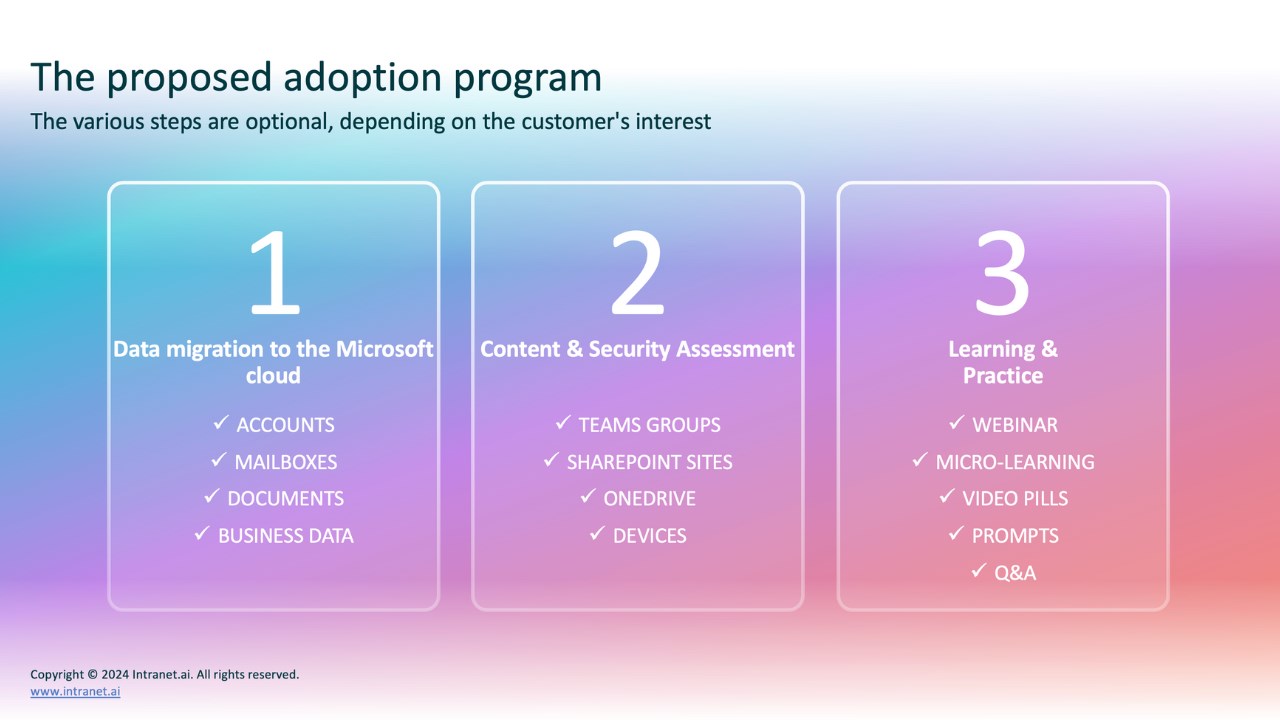 The proposed adoption program

The various steps are optional, depending on the customer's interest

1

Data migration to the Microsoft cloud

✓ ACCOUNTS
✓ MAILBOXES
✓ DOCUMENTS
✓ BUSINESS DATA

2

Content & Security Assessment

✓ TEAMS GROUPS
✓ SHAREPOINT SITES
✓ ONEDRIVE
✓ DEVICES

3

Learning & Practice

✓ WEBINAR
✓ MICRO-LEARNING
✓ VIDEO PILLS
✓ PROMPTS
✓ Q&A

Copyright © 2024 Intranet.ai. All rights reserved.
www.intranet.ai